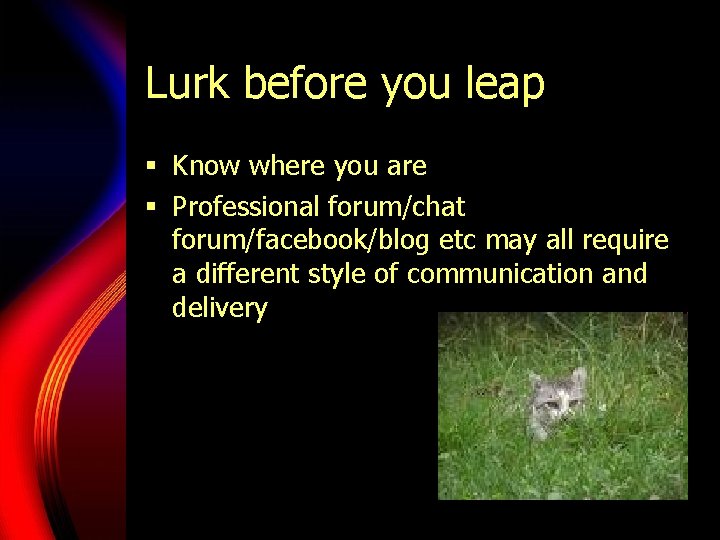 Lurk before you leap

• Know where you are
• Professional forum/chat forum/facebook/blog etc may all require a different style of communication and delivery